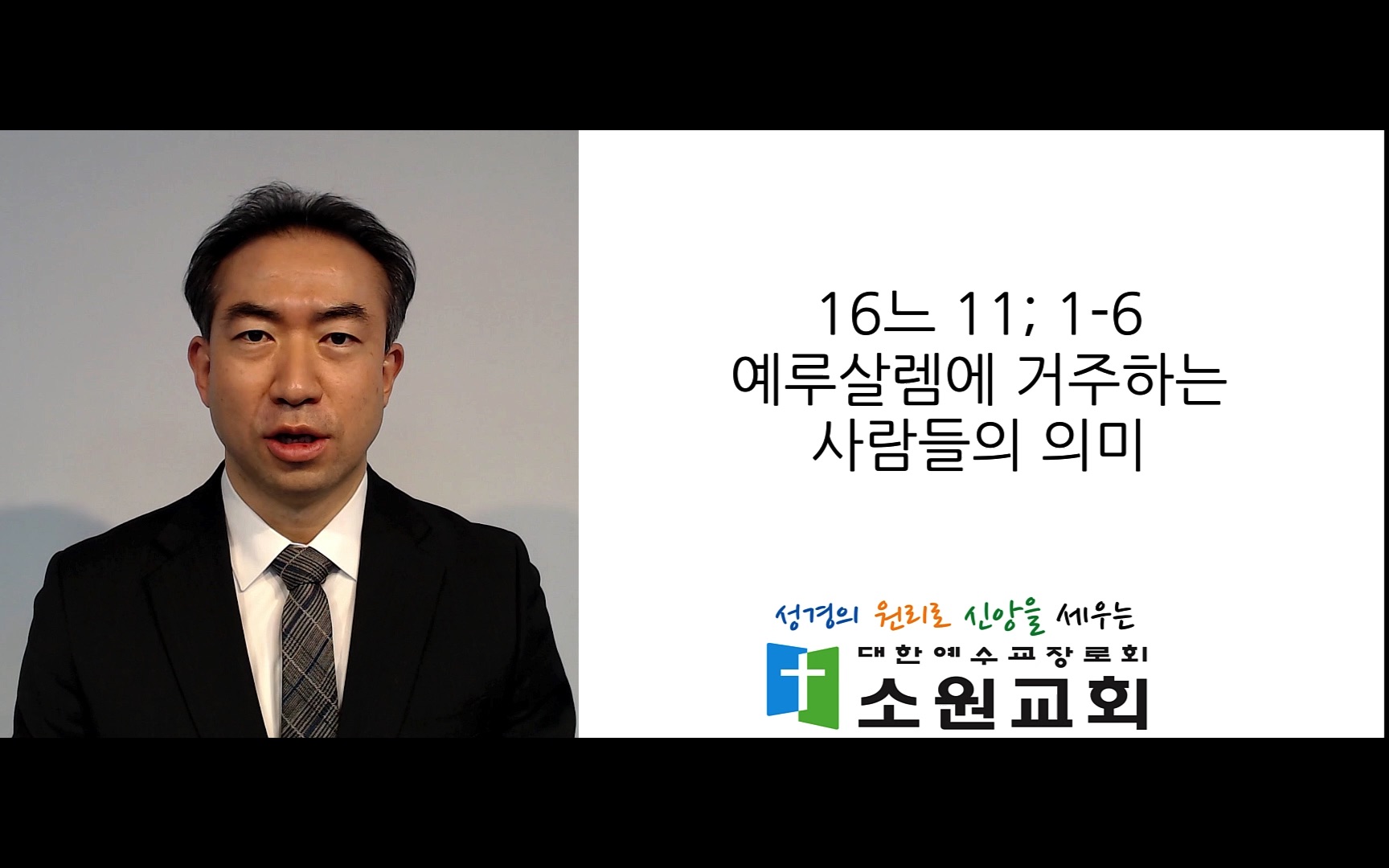 16느 11; 1-6
예루살렘에 거주하는 사람들의 의미

성경의 원리로 신앙을 세우는

대한예수교장로회
소원교회